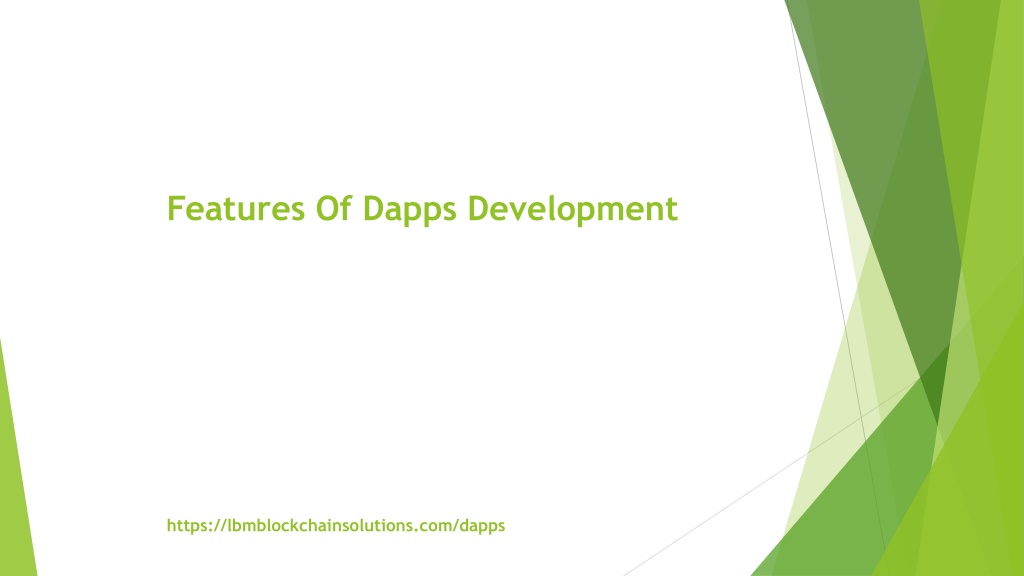 Features Of Dapps Development

https://lbmblockchainsolutions.com/dapps